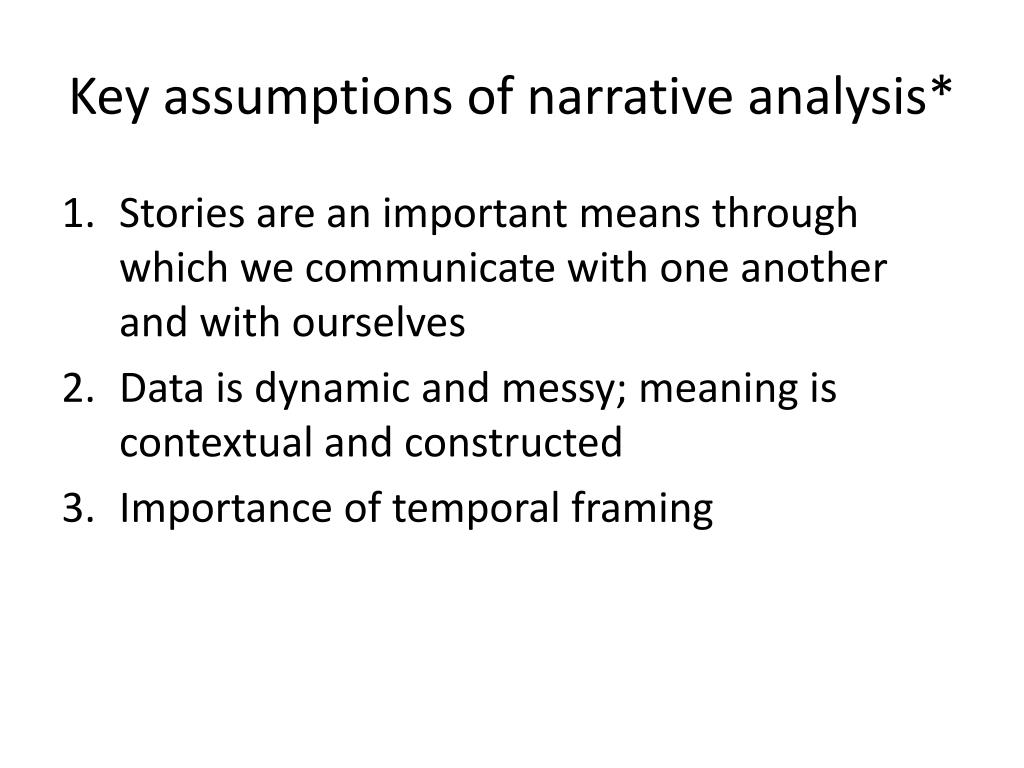 Key assumptions of narrative analysis*

1. Stories are an important means through which we communicate with one another and with ourselves
2. Data is dynamic and messy; meaning is contextual and constructed
3. Importance of temporal framing